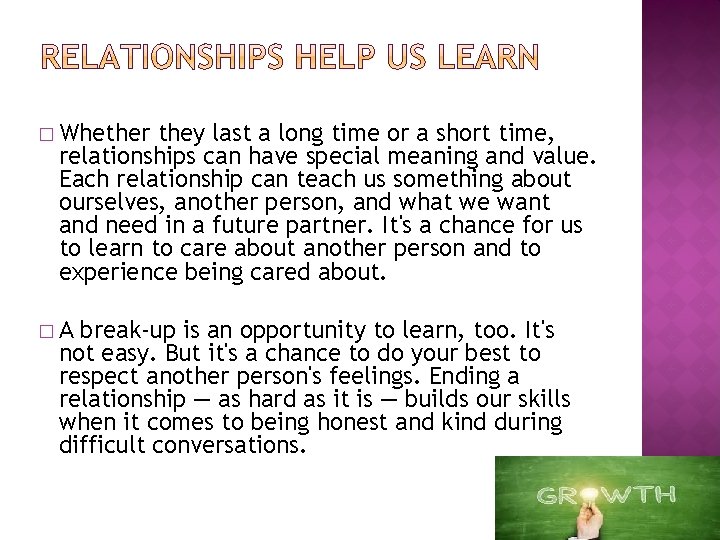 RELATIONSHIPS HELP US LEARN

□ Whether they last a long time or a short time, relationships can have special meaning and value. Each relationship can teach us something about ourselves, another person, and what we want and need in a future partner. It's a chance for us to learn to care about another person and to experience being cared about.

□ A break-up is an opportunity to learn, too. It's not easy. But it's a chance to do your best to respect another person's feelings. Ending a relationship — as hard as it is — builds our skills when it comes to being honest and kind during difficult conversations.

GROWTH